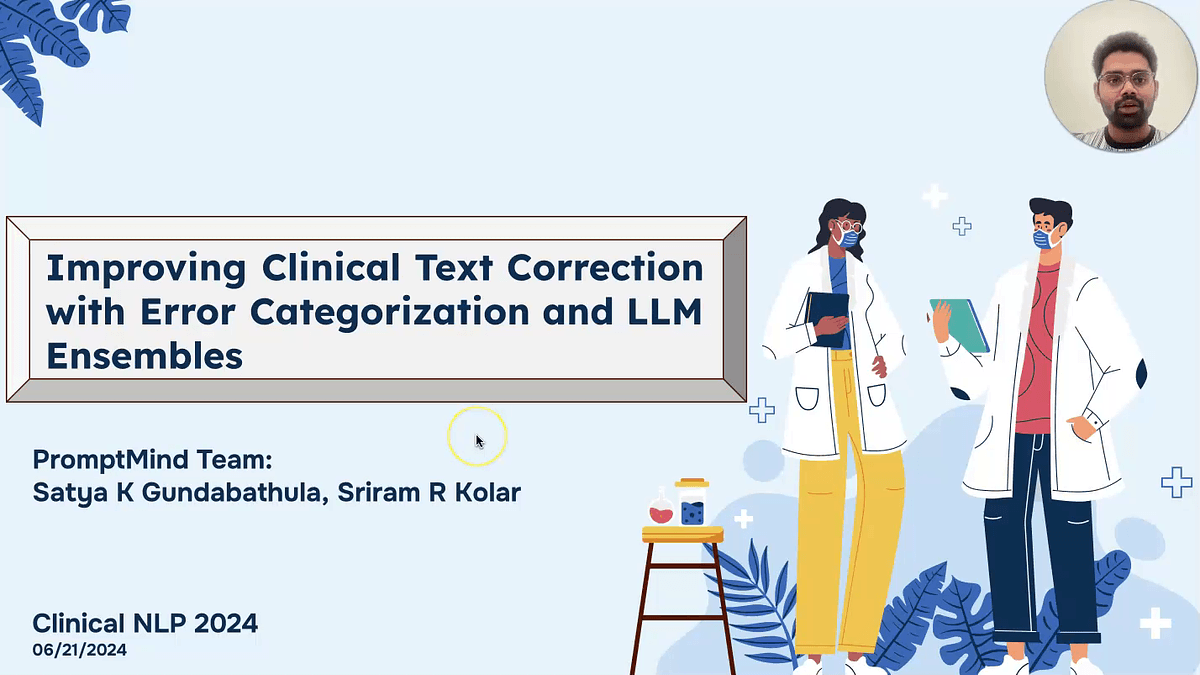 Improving Clinical Text Correction with Error Categorization and LLM Ensembles

PromptMind Team:
Satya K Gundabathula, Sriram R Kolar

Clinical NLP 2024
06/21/2024